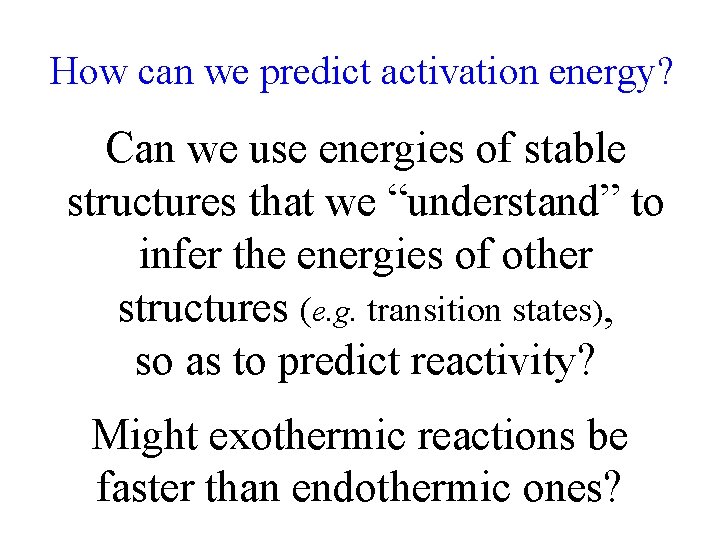 How can we predict activation energy?

Can we use energies of stable structures that we “understand” to infer the energies of other structures (e.g. transition states), so as to predict reactivity?

Might exothermic reactions be faster than endothermic ones?